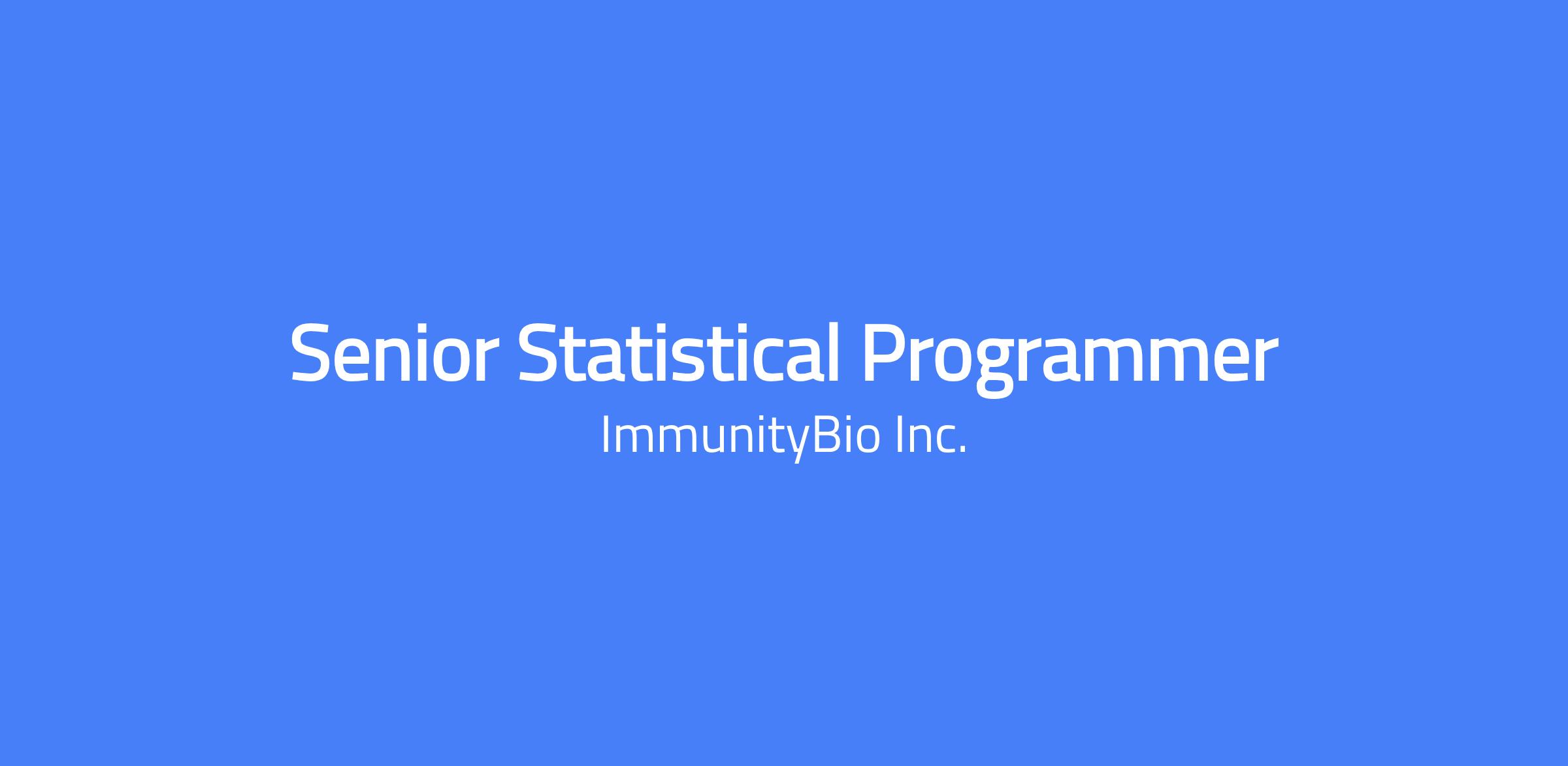 Senior Statistical Programmer
ImmunityBio Inc.